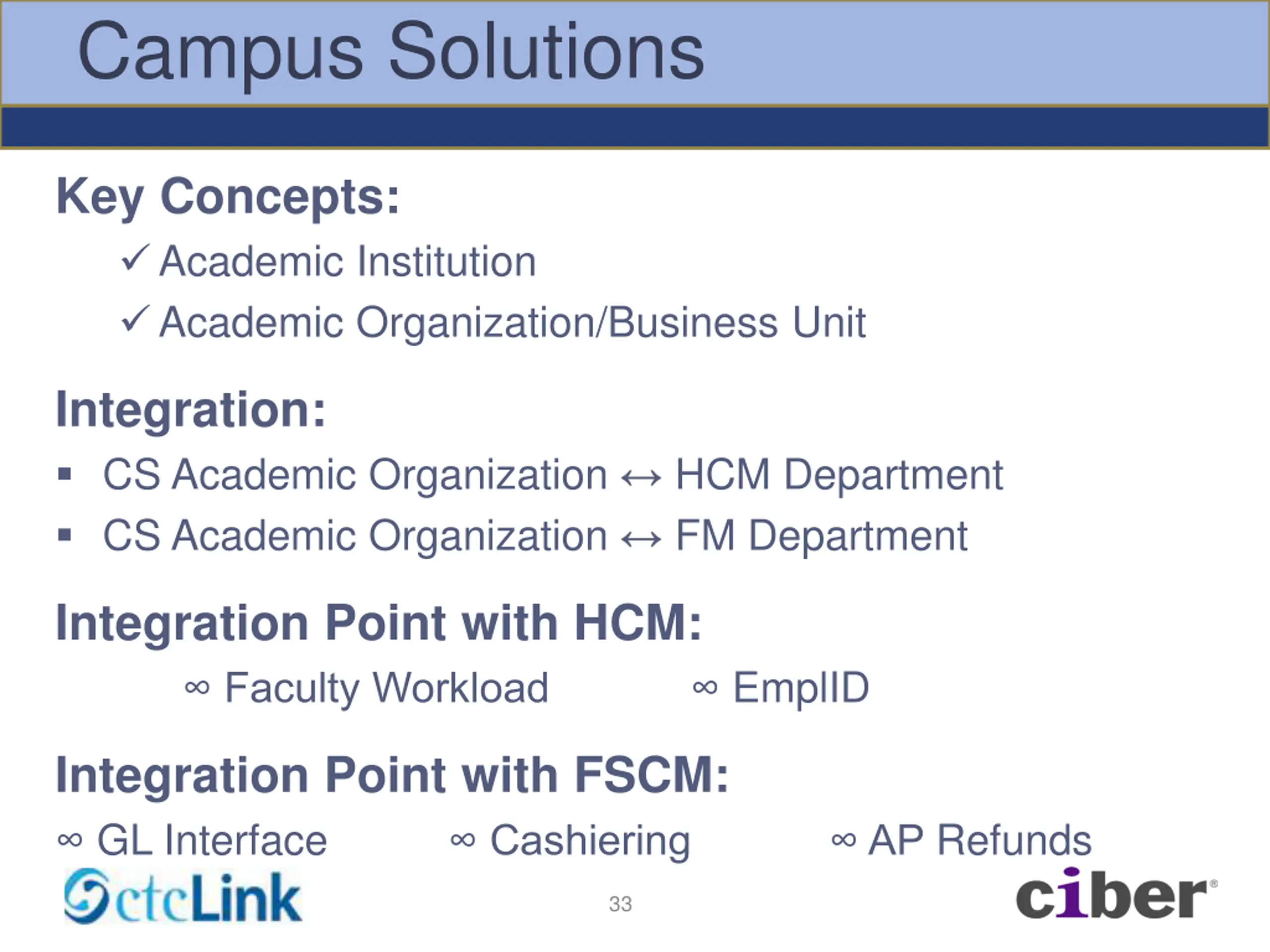 Campus Solutions

Key Concepts:

✓ Academic Institution

✓ Academic Organization/Business Unit

Integration:

▪ CS Academic Organization ↔ HCM Department

▪ CS Academic Organization ↔ FM Department

Integration Point with HCM:

∞ Faculty Workload ∞ EmplID

Integration Point with FSCM:

∞ GL Interface ∞ Cashiering ∞ AP Refunds

ctcLink

33

ciber®